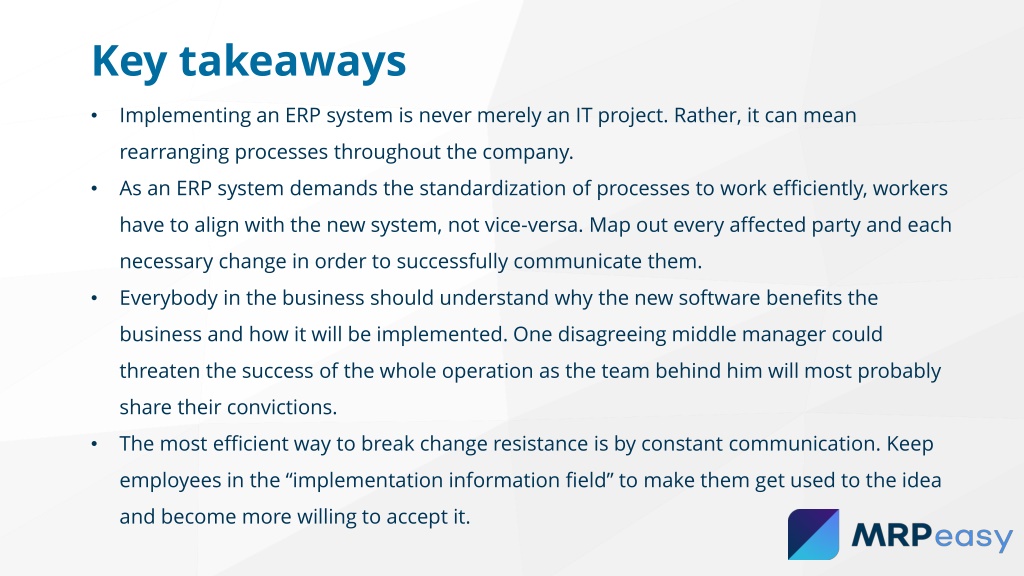 Key takeaways

• Implementing an ERP system is never merely an IT project. Rather, it can mean rearranging processes throughout the company.

• As an ERP system demands the standardization of processes to work efficiently, workers have to align with the new system, not vice-versa. Map out every affected party and each necessary change in order to successfully communicate them.

• Everybody in the business should understand why the new software benefits the business and how it will be implemented. One disagreeing middle manager could threaten the success of the whole operation as the team behind him will most probably share their convictions.

• The most efficient way to break change resistance is by constant communication. Keep employees in the “implementation information field” to make them get used to the idea and become more willing to accept it.

MRPeasy